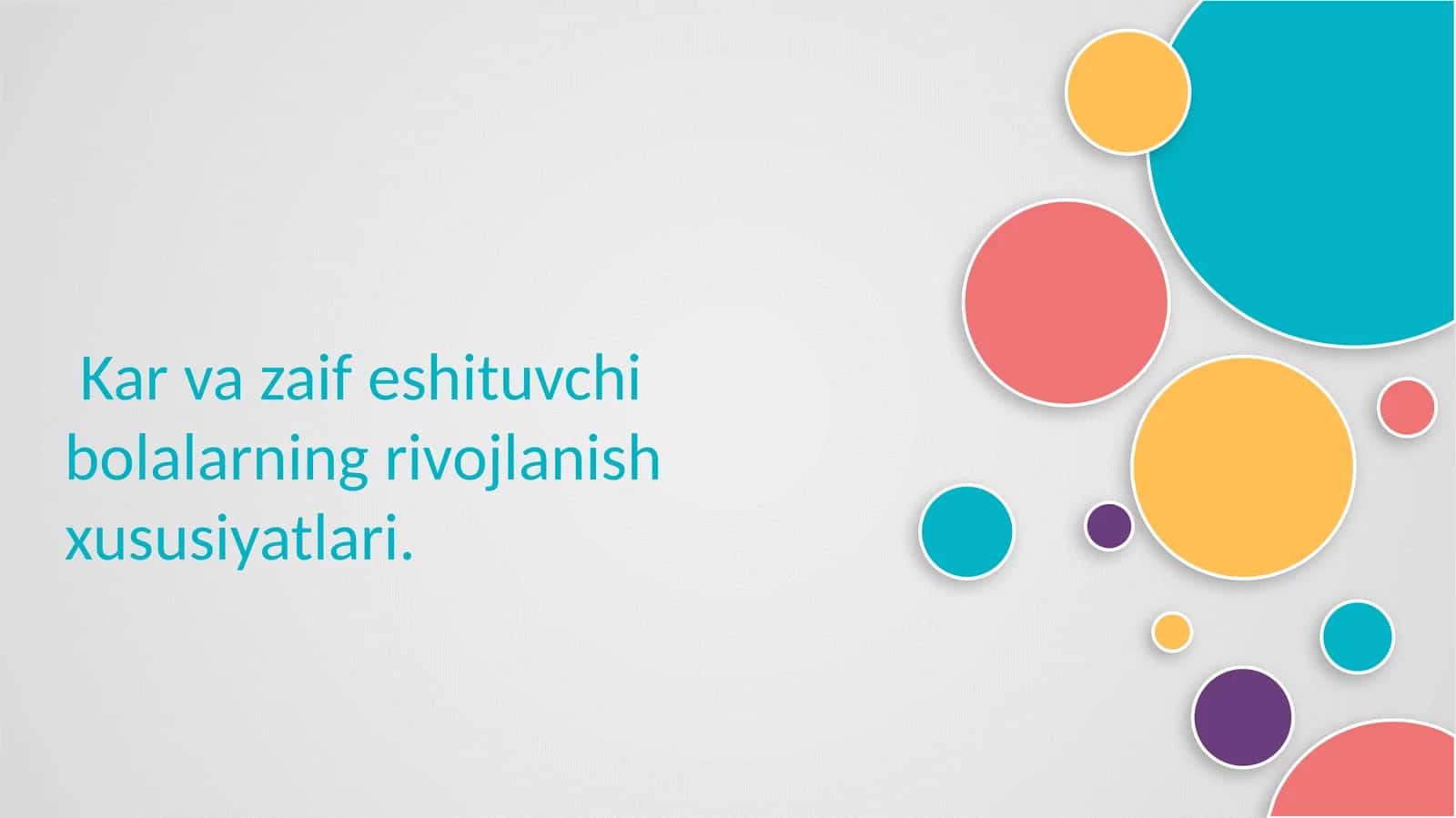 Kar va zaif eshituvchi bolalarning rivojlanish xususiyatlari.